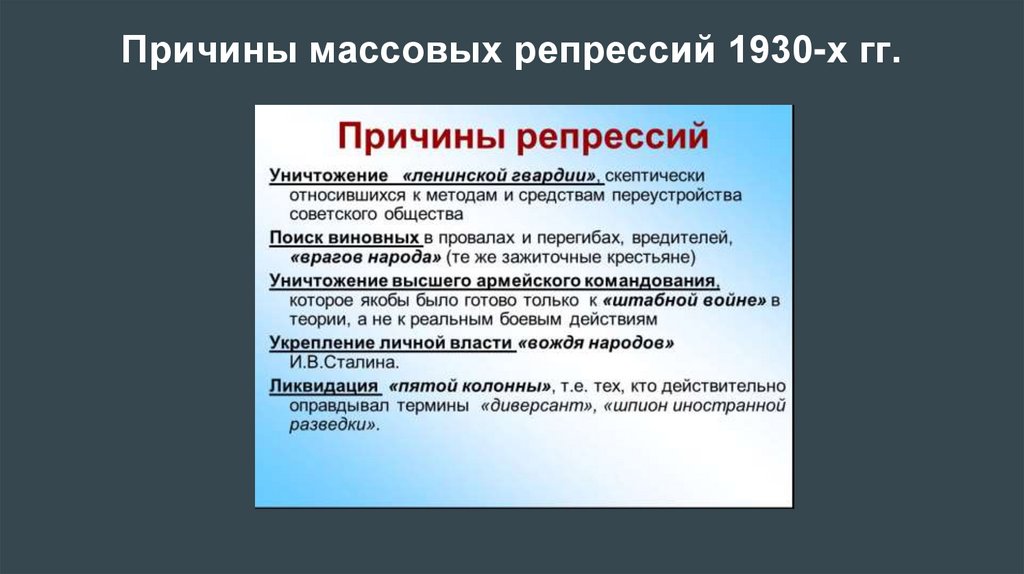 Причины массовых репрессий 1930-х гг.

Причины репрессий

Уничтожение «ленинской гвардии», скептически относившихся к методам и средствам переустройства советского общества

Поиск виновных в провалах и перегибах, вредителей, «врагов народа» (те же зажиточные крестьяне)

Уничтожение высшего армейского командования, которое якобы было готово только к «штабной войне» в теории, а не к реальным боевым действиям

Укрепление личной власти «вождя народов» И.В.Сталина.

Ликвидация «пятой колонны», т.е. тех, кто действительно оправдывал термины «диверсант», «шпион иностранной разведки».